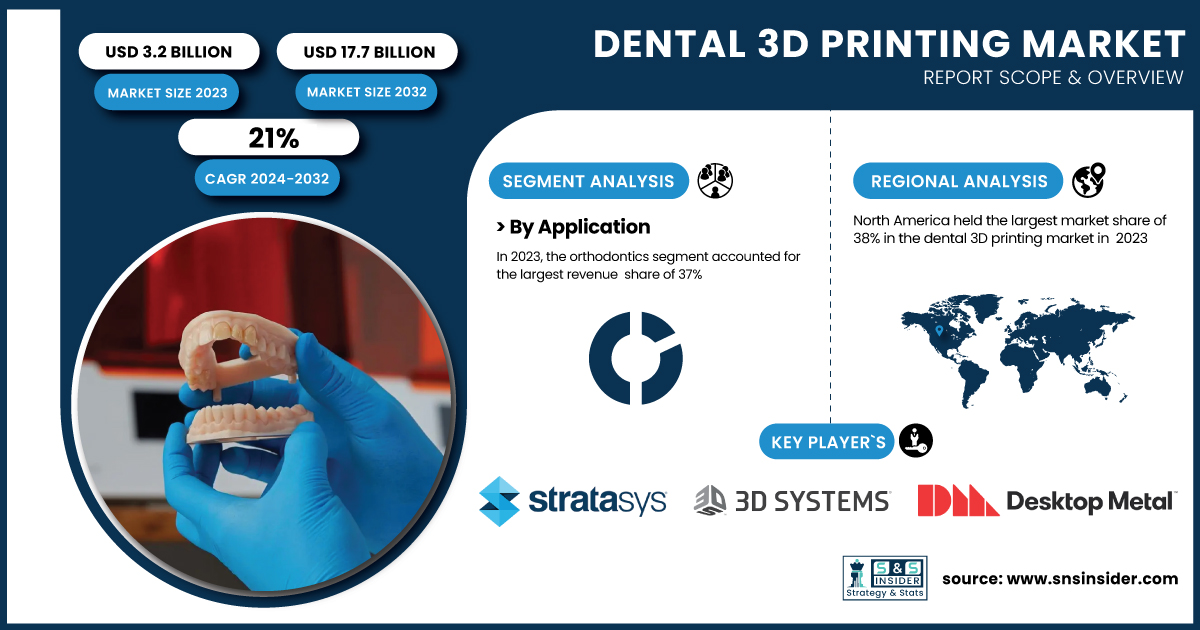 USD 3.2 BILLION

MARKET SIZE 2023

USD 17.7 BILLION

MARKET SIZE 2032

21%

CAGR 2024-2032

DENTAL 3D PRINTING MARKET

REPORT SCOPE & OVERVIEW

SEGMENT ANALYSIS

> By Application

In 2023, the orthodontics segment accounted for the largest revenue share of 37%

REGIONAL ANALYSIS

North America held the largest market share of 38% in the dental 3D printing market in 2023

KEY PLAYER`S

stratasys

3D SYSTEMS

Desktop Metal

S&S INSIDER

Strategy & Stats

source: www.snsinsider.com